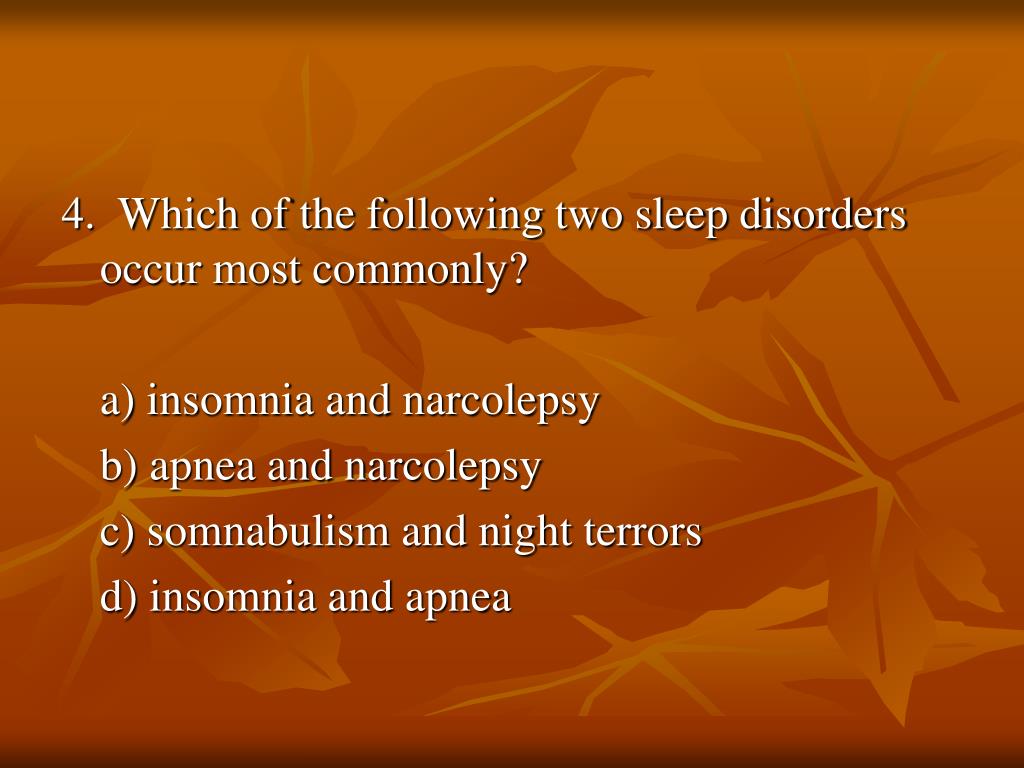 4. Which of the following two sleep disorders occur most commonly?

a) insomnia and narcolepsy

b) apnea and narcolepsy

c) somnabulism and night terrors

d) insomnia and apnea